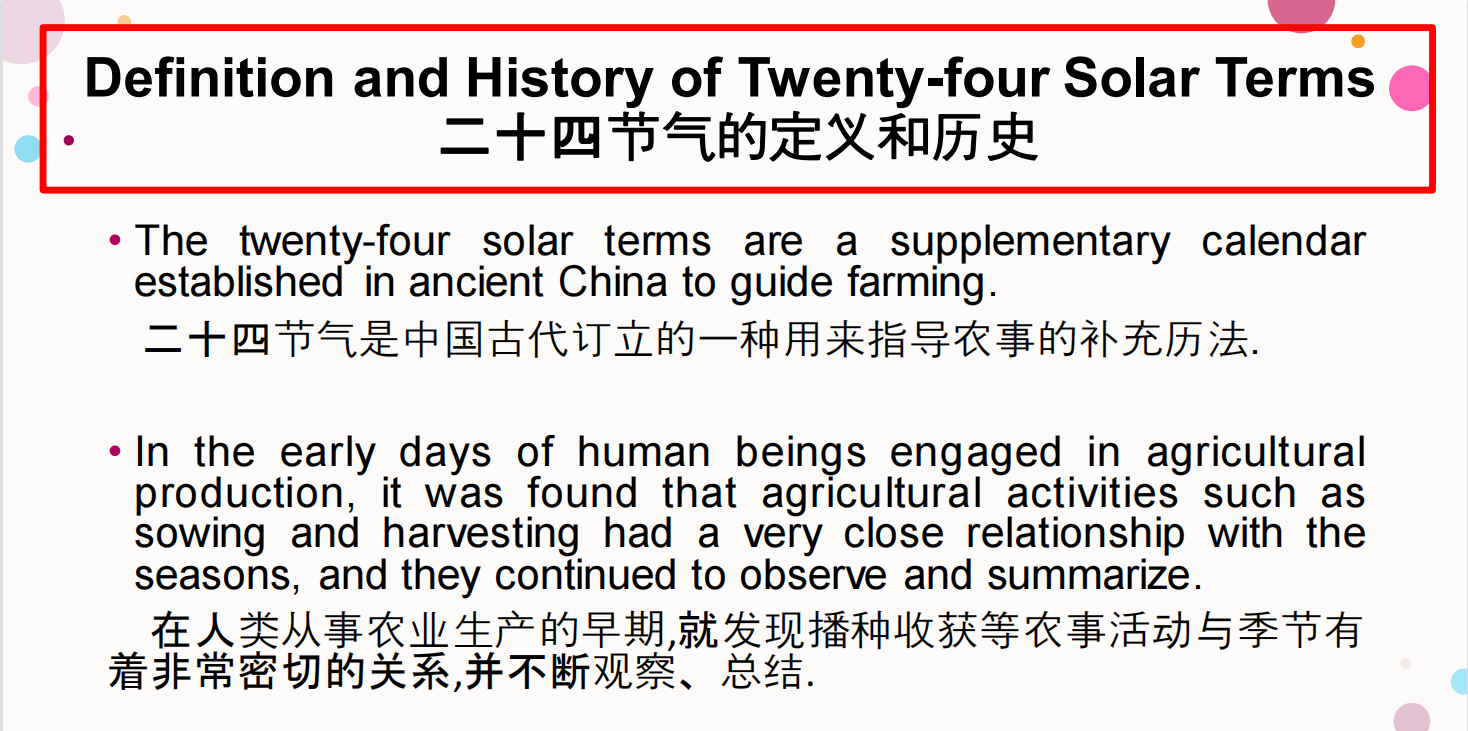 Definition and History of Twenty-four Solar Terms
二十四节气的定义和历史

• The twenty-four solar terms are a supplementary calendar established in ancient China to guide farming.

二十四节气是中国古代订立的一种用来指导农事的补充历法.

• In the early days of human beings engaged in agricultural production, it was found that agricultural activities such as sowing and harvesting had a very close relationship with the seasons, and they continued to observe and summarize.

在人类从事农业生产的早期,就发现播种收获等农事活动与季节有着非常密切的关系,并不断观察、总结.